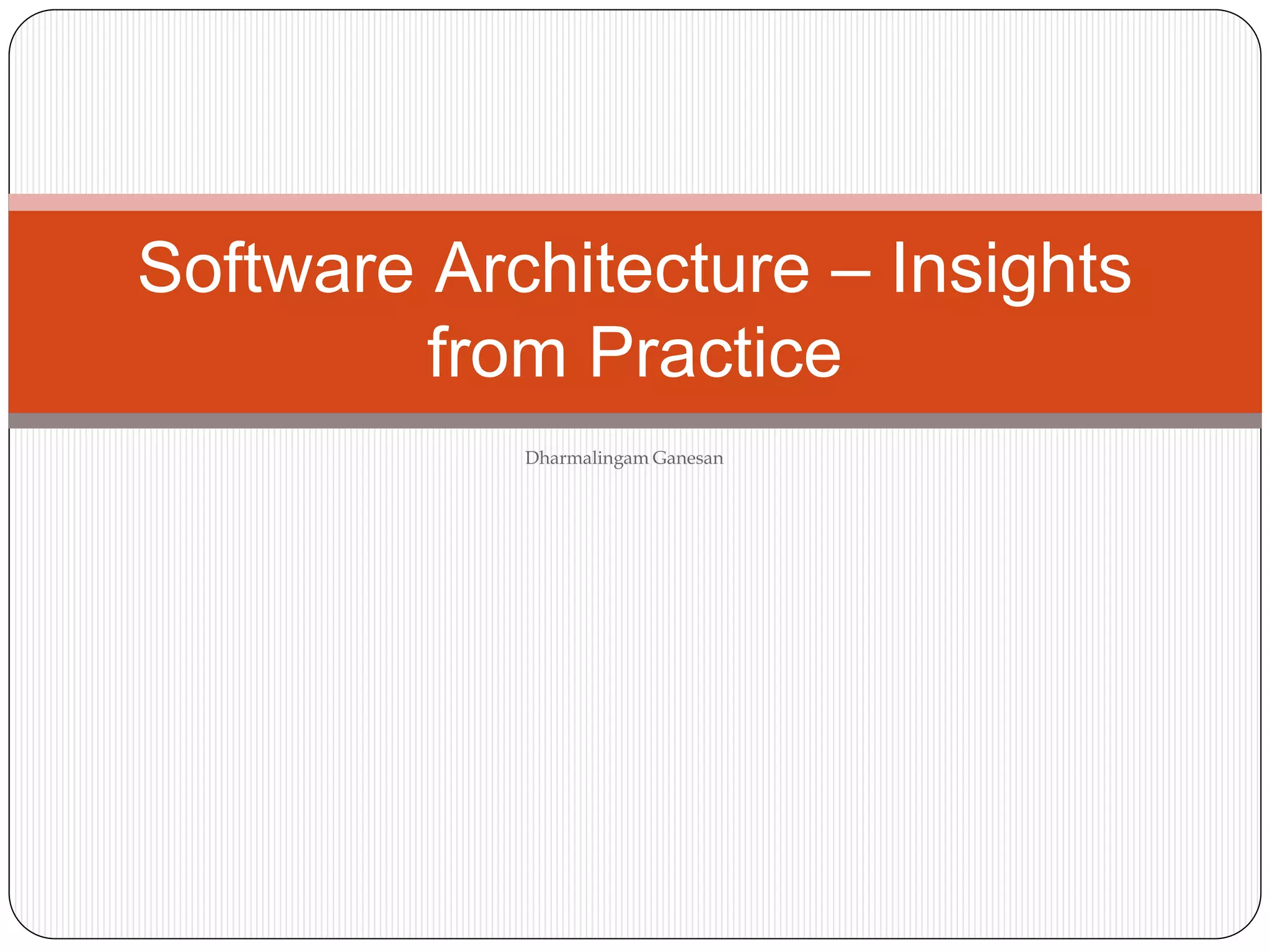 Software Architecture – Insights from Practice

Dharmalingam Ganesan